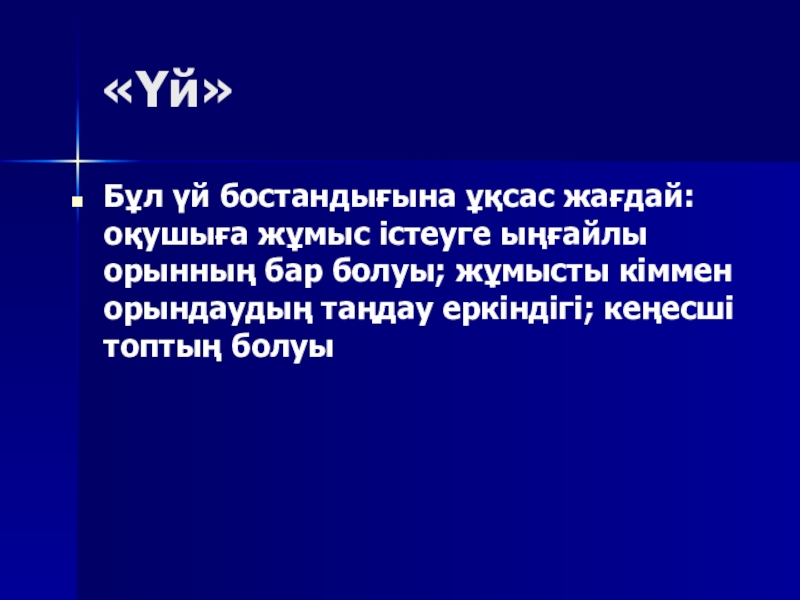 «Үй»

Бұл үй бостандығына ұқсас жағдай: оқушыға жұмыс істеуге ыңғайлы орынның бар болуы; жұмысты кіммен орындаудың таңдау еркіндігі; кеңесші топтың болуы